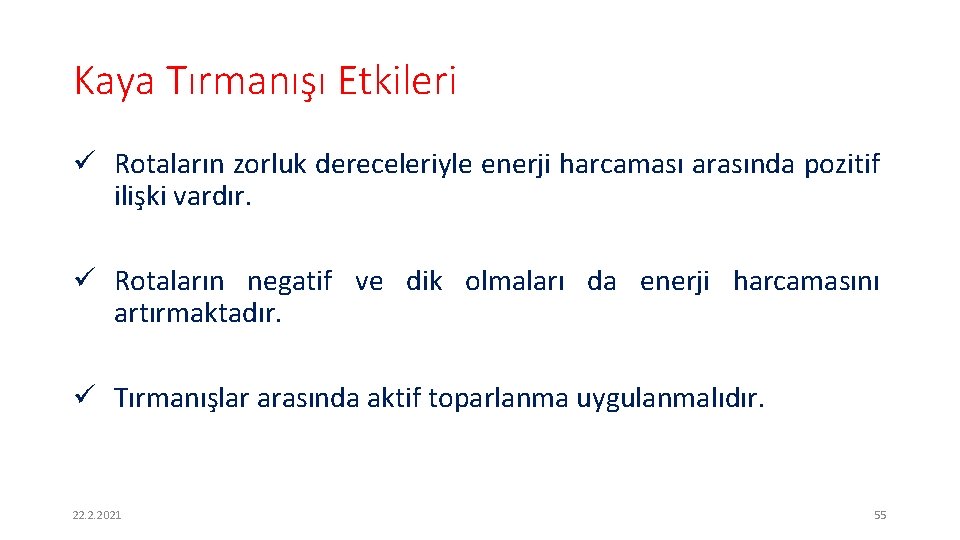 Kaya Tırmanışı Etkileri

✓ Rotaların zorluk dereceleriyle enerji harcaması arasında pozitif ilişki vardır.

✓ Rotaların negatif ve dik olmaları da enerji harcamasını artırmaktadır.

✓ Tırmanışlar arasında aktif toparlanma uygulanmalıdır.

22.2.2021

55